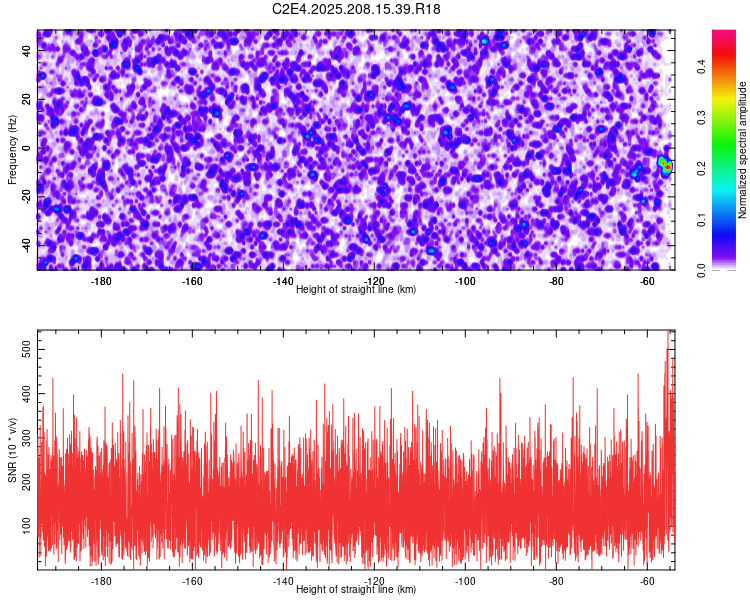 C2E4.2025.208.15.39.R18

Frequency (Hz)

40
20
0
-20
-40

-180 -160 -140 -120 -100 -80 -60

Height of straight line (km)

Normalized spectral amplitude

0.0 0.1 0.2 0.3 0.4

SNR (10 * v/v)

500
400
300
200
100

-180 -160 -140 -120 -100 -80 -60

Height of straight line (km)